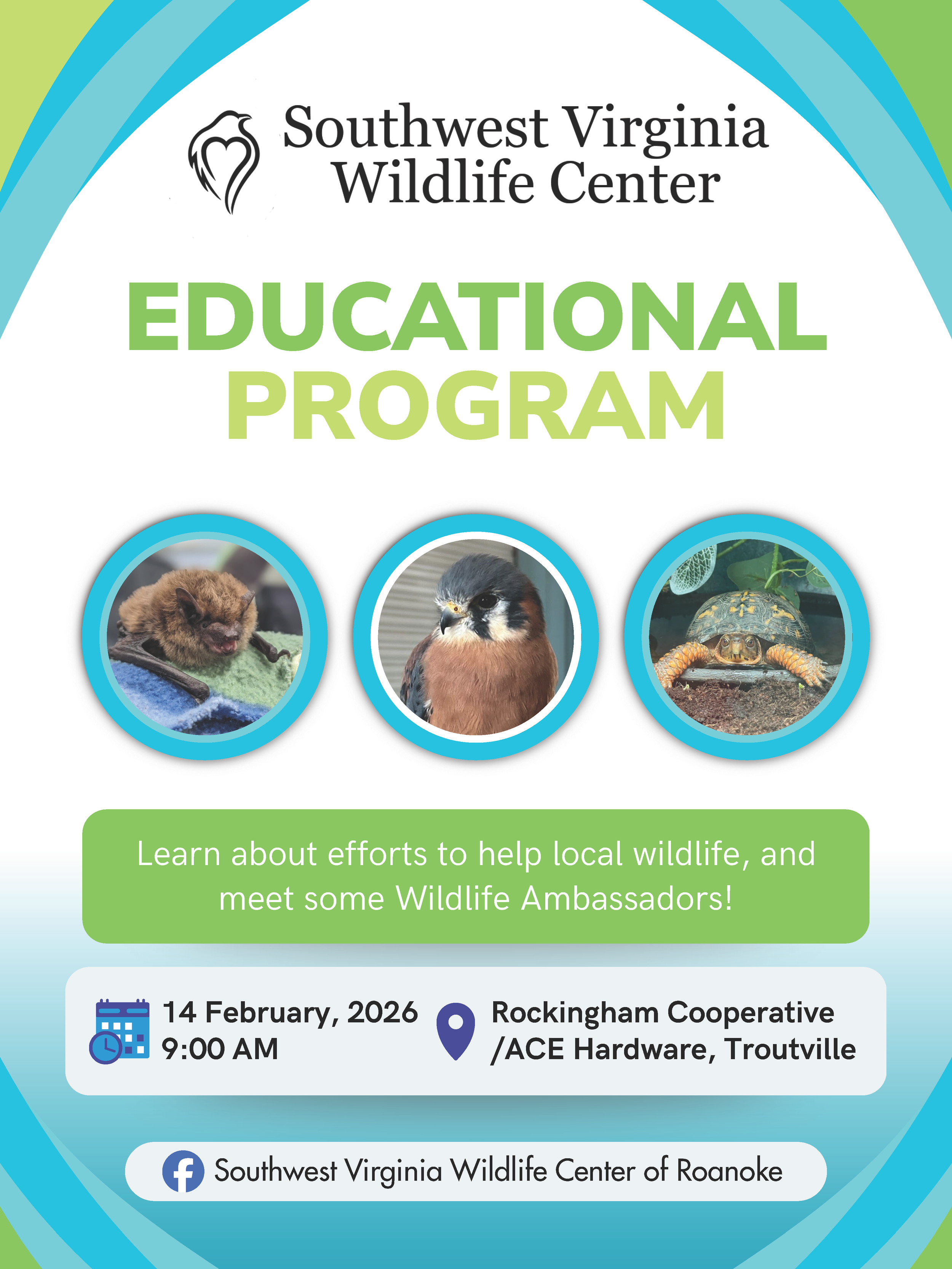 Southwest Virginia Wildlife Center

EDUCATIONAL PROGRAM

Learn about efforts to help local wildlife, and meet some Wildlife Ambassadors!

14 February, 2026
9:00 AM

Rockingham Cooperative /ACE Hardware, Troutville

Southwest Virginia Wildlife Center of Roanoke